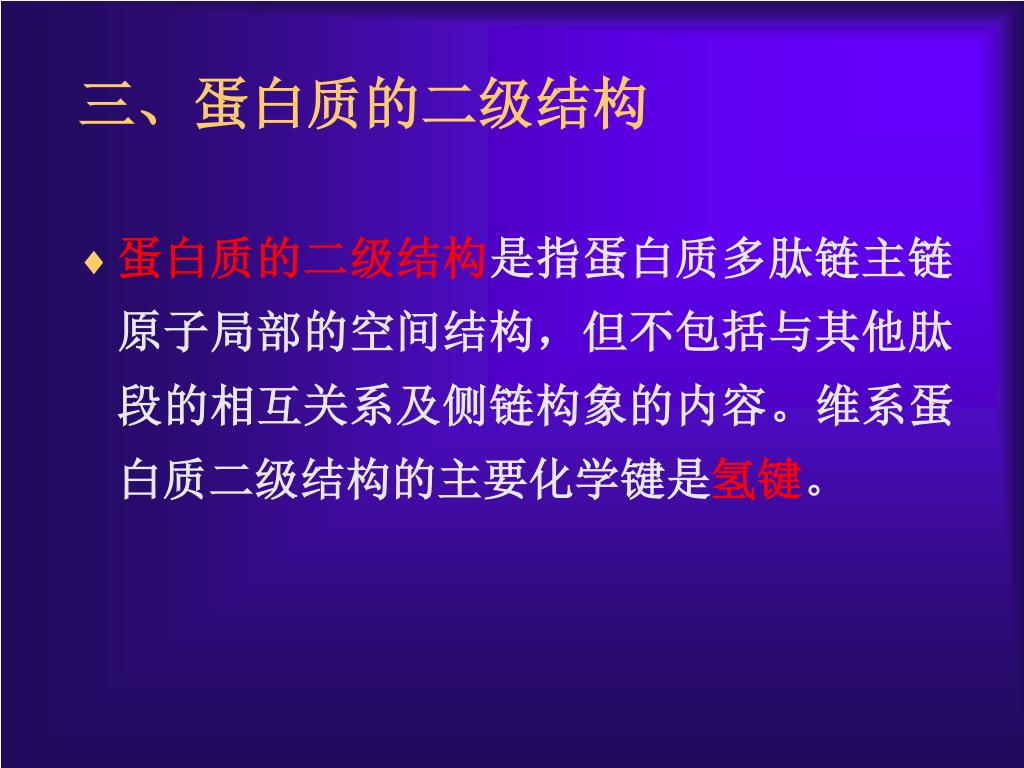 三、蛋白质的二级结构

♦ 蛋白质的二级结构是指蛋白质多肽链主链原子局部的空间结构，但不包括与其他肽段的相互关系及侧链构象的内容。维系蛋白质二级结构的主要化学键是氢键。